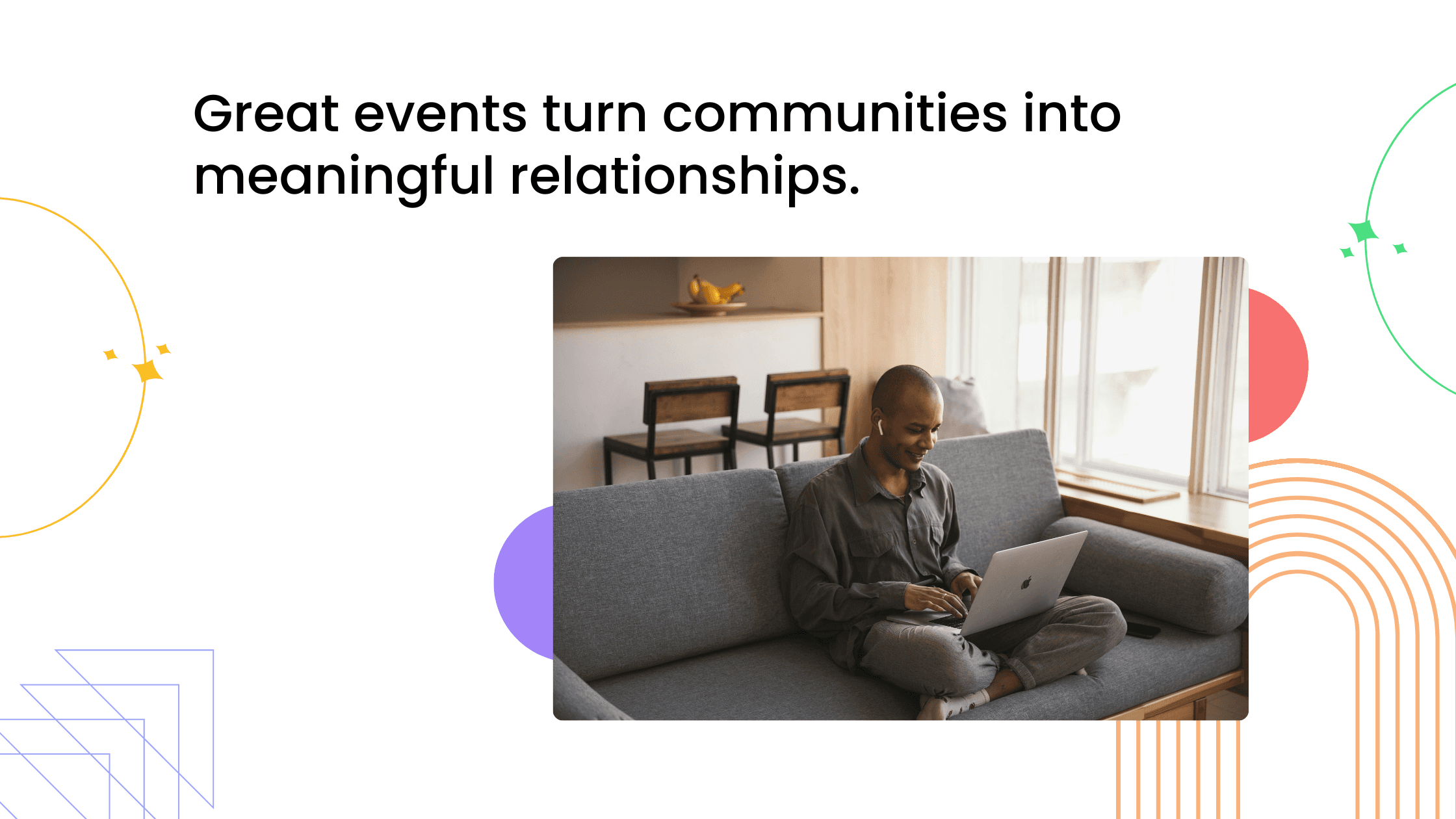 Great events turn communities into meaningful relationships.